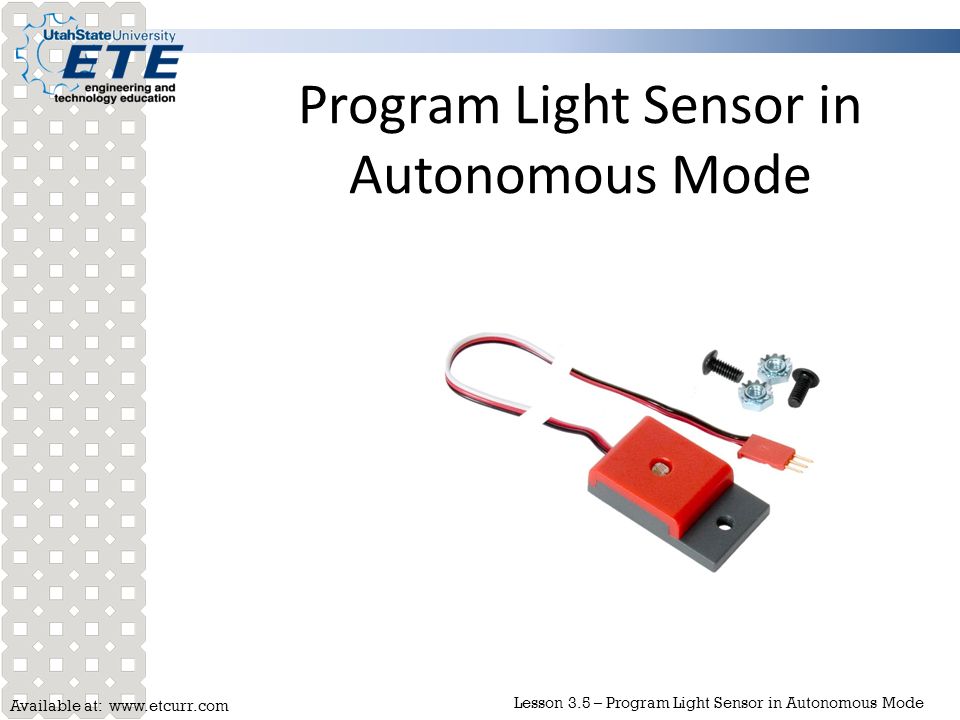 UtahStateUniversity
ETE
engineering and technology education

Program Light Sensor in Autonomous Mode

Available at: www.etcurr.com

Lesson 3.5 – Program Light Sensor in Autonomous Mode